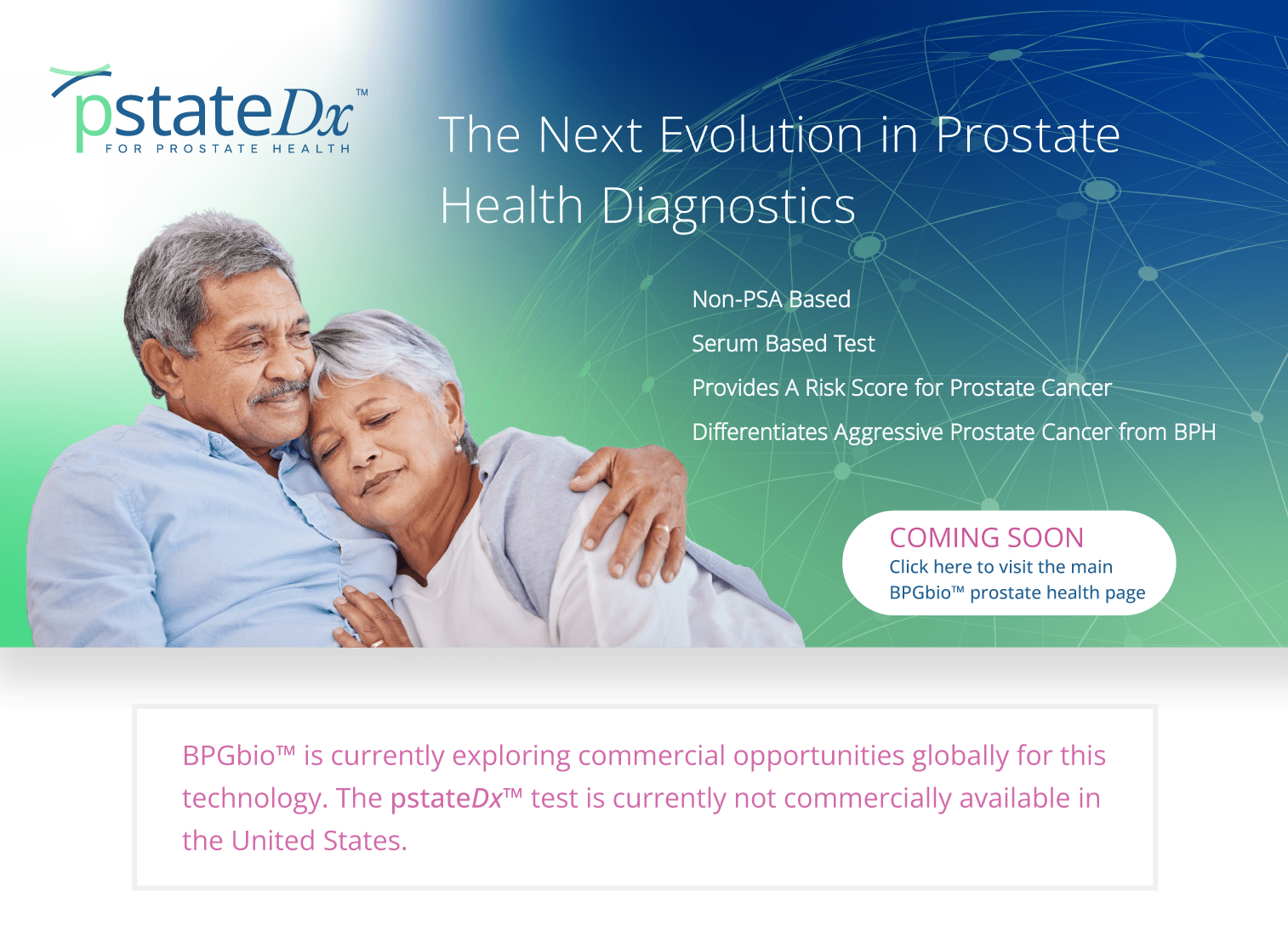 pstateDx™
FOR PROSTATE HEALTH

The Next Evolution in Prostate Health Diagnostics

Non-PSA Based

Serum Based Test

Provides A Risk Score for Prostate Cancer

Differentiates Aggressive Prostate Cancer from BPH

COMING SOON
Click here to visit the main BPGbio™ prostate health page

BPGbio™ is currently exploring commercial opportunities globally for this technology. The pstateDx™ test is currently not commercially available in the United States.